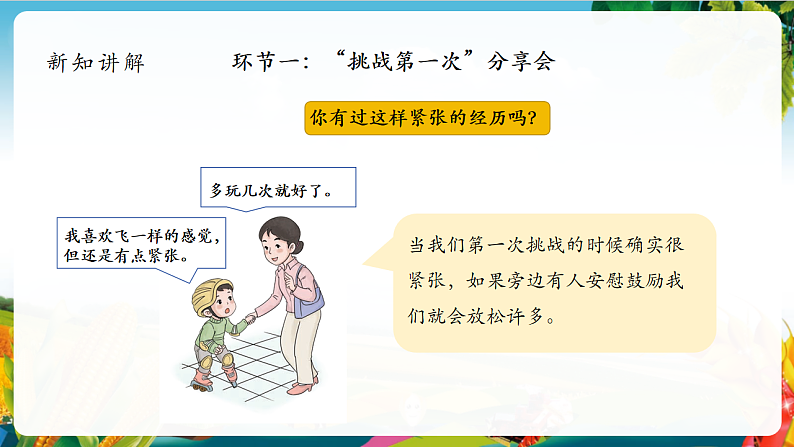 新知讲解

环节一：“挑战第一次”分享会

你有过这样紧张的经历吗？

多玩几次就好了。

我喜欢飞一样的感觉，但还是有点紧张。

当我们第一次挑战的时候确实很紧张，如果旁边有人安慰鼓励我们就会放松许多。